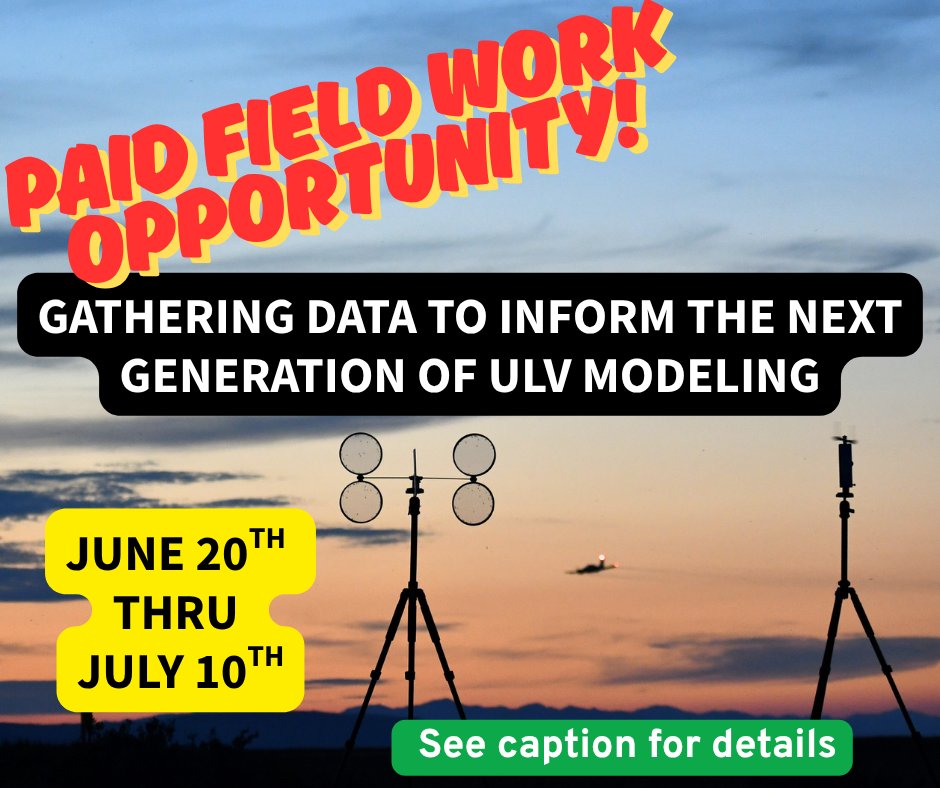 PAID FIELD WORK OPPORTUNITY!

GATHERING DATA TO INFORM THE NEXT GENERATION OF ULV MODELING

JUNE 20$^{TH}$ THRU JULY 10$^{TH}$

See caption for details